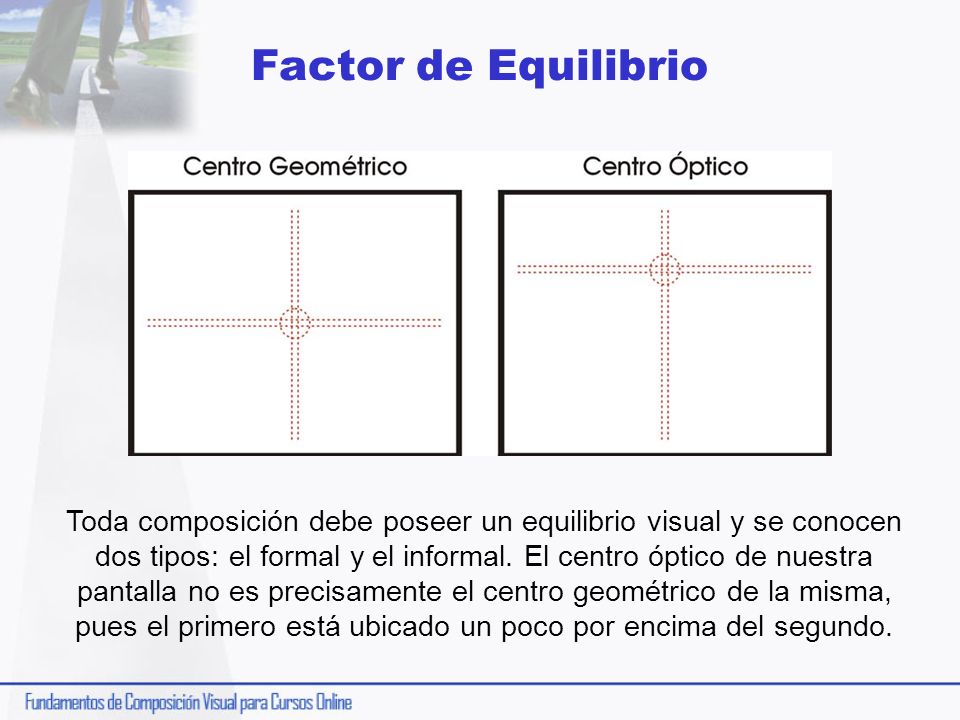 Factor de Equilibrio

Centro Geométrico

Centro Óptico

Toda composición debe poseer un equilibrio visual y se conocen dos tipos: el formal y el informal. El centro óptico de nuestra pantalla no es precisamente el centro geométrico de la misma, pues el primero está ubicado un poco por encima del segundo.

Fundamentos de Composición Visual para Cursos Online